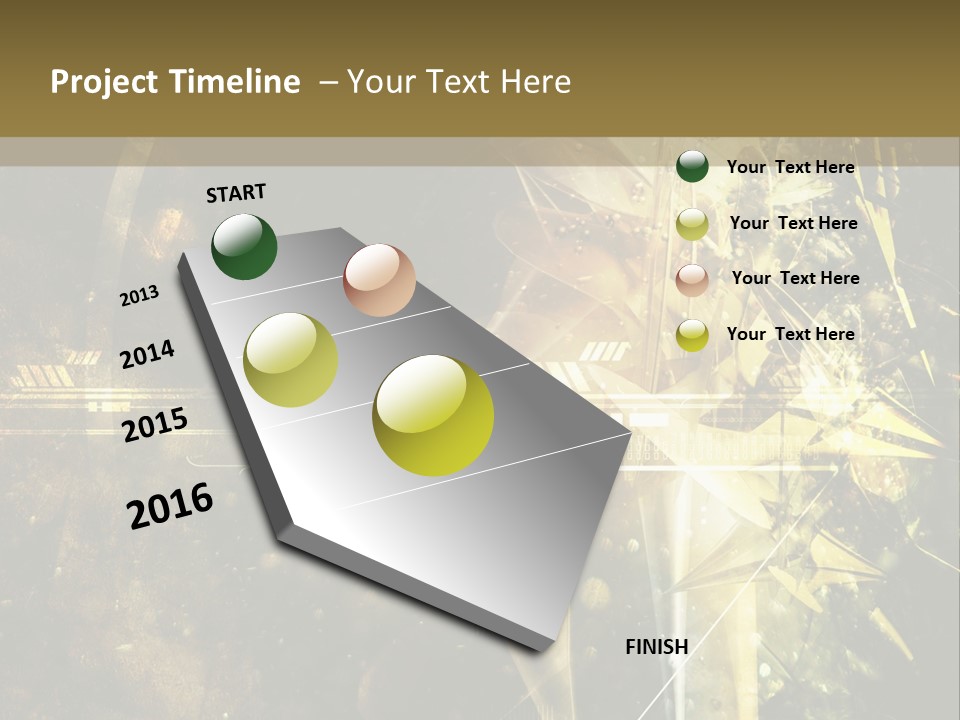 Project Timeline – Your Text Here

START

2013

2014

2015

2016

FINISH

Your Text Here

Your Text Here

Your Text Here

Your Text Here